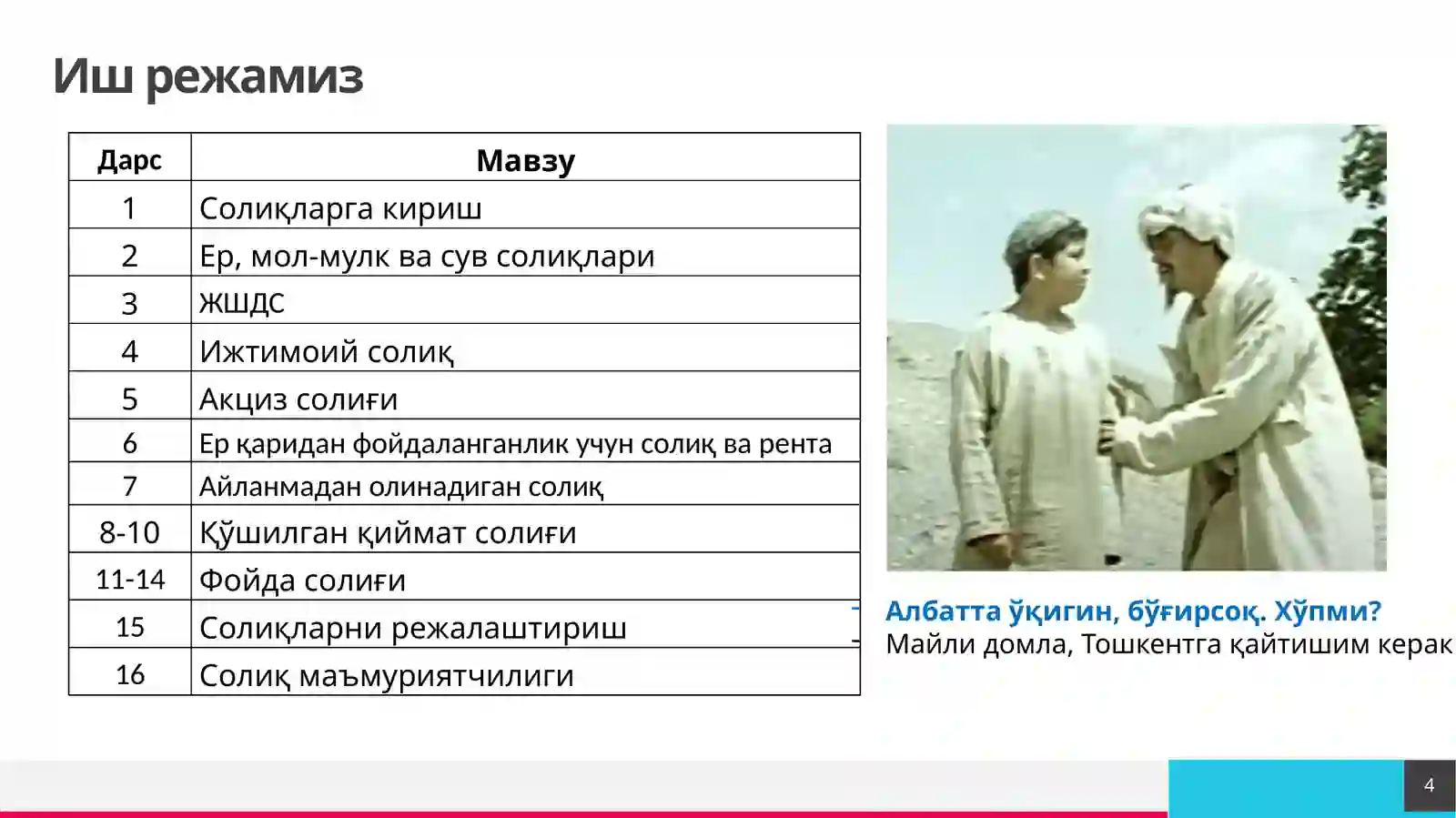 Иш режамиз

| Дарс | Мавзу |
|---|---|
| 1 | Солиқларга кириш |
| 2 | Ер, мол-мулк ва сув солиқлари |
| 3 | ЖШДС |
| 4 | Ижтимоий солиқ |
| 5 | Акциз солиғи |
| 6 | Ер қаридан фойдаланганлик учун солиқ ва рента |
| 7 | Айланмадан олинадиган солиқ |
| 8-10 | Қўшилган қиймат солиғи |
| 11-14 | Фойда солиғи |
| 15 | Солиқларни режалаштириш |
| 16 | Солиқ маъмуриятчилиги |

Албатта ўқигин, бўғирсоқ. Хўпми?
Майли домла, Тошкентга қайтишим керак

4